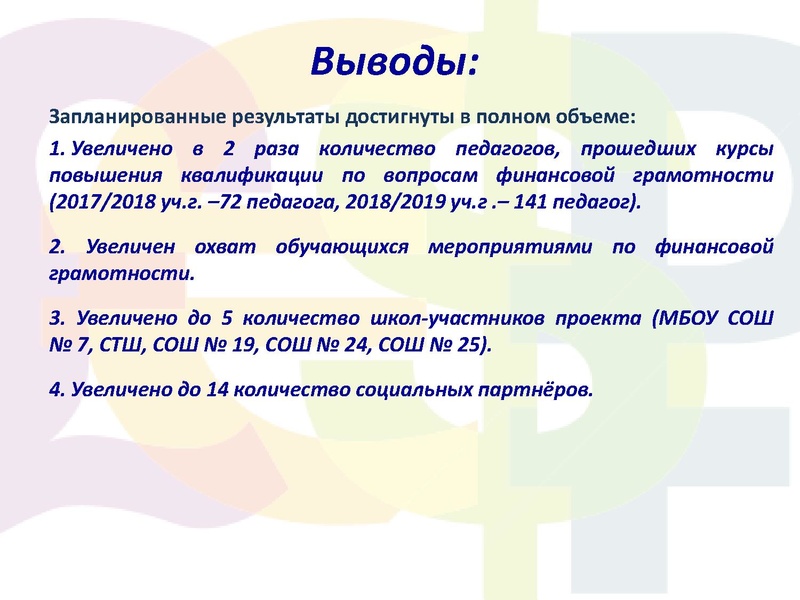 Выводы:

Запланированные результаты достигнуты в полном объеме:

1. Увеличено в 2 раза количество педагогов, прошедших курсы повышения квалификации по вопросам финансовой грамотности (2017/2018 уч.г. –72 педагога, 2018/2019 уч.г .– 141 педагог).

2. Увеличен охват обучающихся мероприятиями по финансовой грамотности.

3. Увеличено до 5 количество школ-участников проекта (МБОУ СОШ № 7, СТШ, СОШ № 19, СОШ № 24, СОШ № 25).

4. Увеличено до 14 количество социальных партнёров.